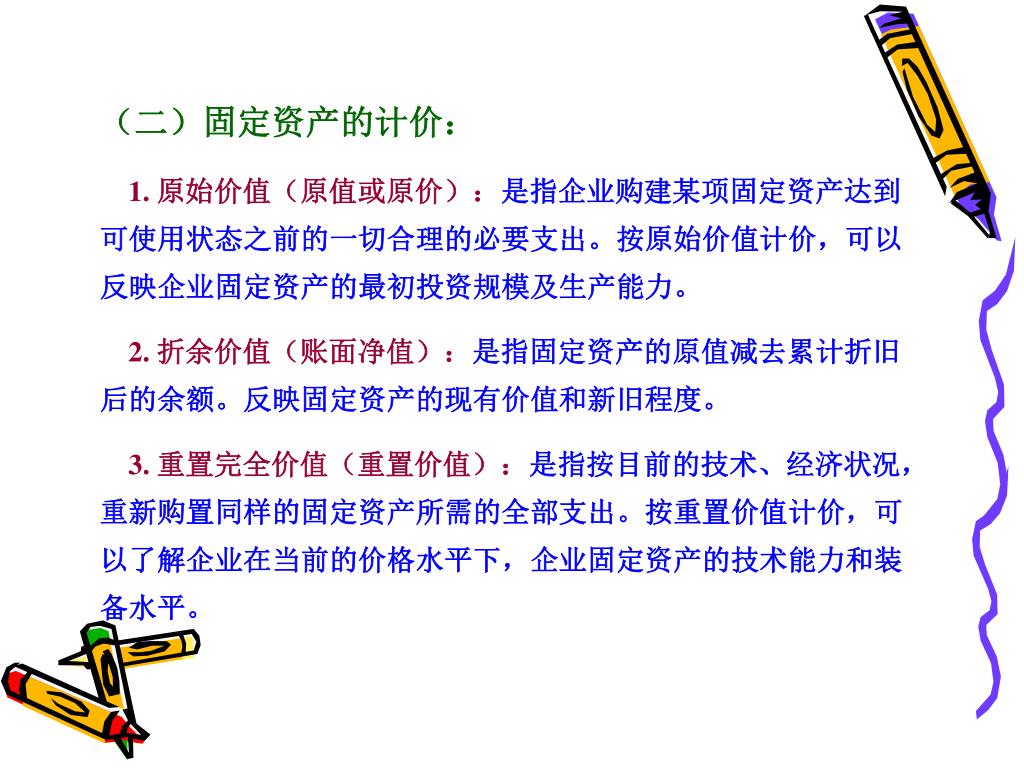 （二）固定资产的计价：

1. 原始价值（原值或原价）：是指企业购建某项固定资产达到可使用状态之前的一切合理的必要支出。按原始价值计价，可以反映企业固定资产的最初投资规模及生产能力。

2. 折余价值（账面净值）：是指固定资产的原值减去累计折旧后的余额。反映固定资产的现有价值和新旧程度。

3. 重置完全价值（重置价值）：是指按目前的技术、经济状况，重新购置同样的固定资产所需的全部支出。按重置价值计价，可以了解企业在当前的价格水平下，企业固定资产的技术能力和装备水平。